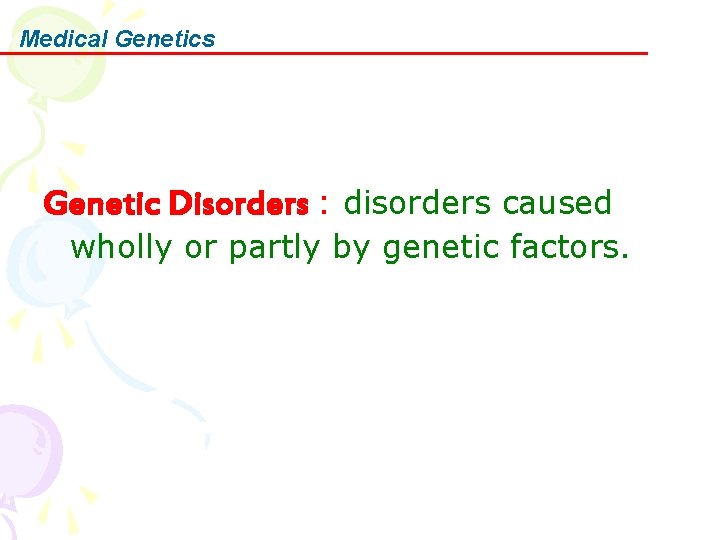 Medical Genetics

Genetic Disorders : disorders caused wholly or partly by genetic factors.